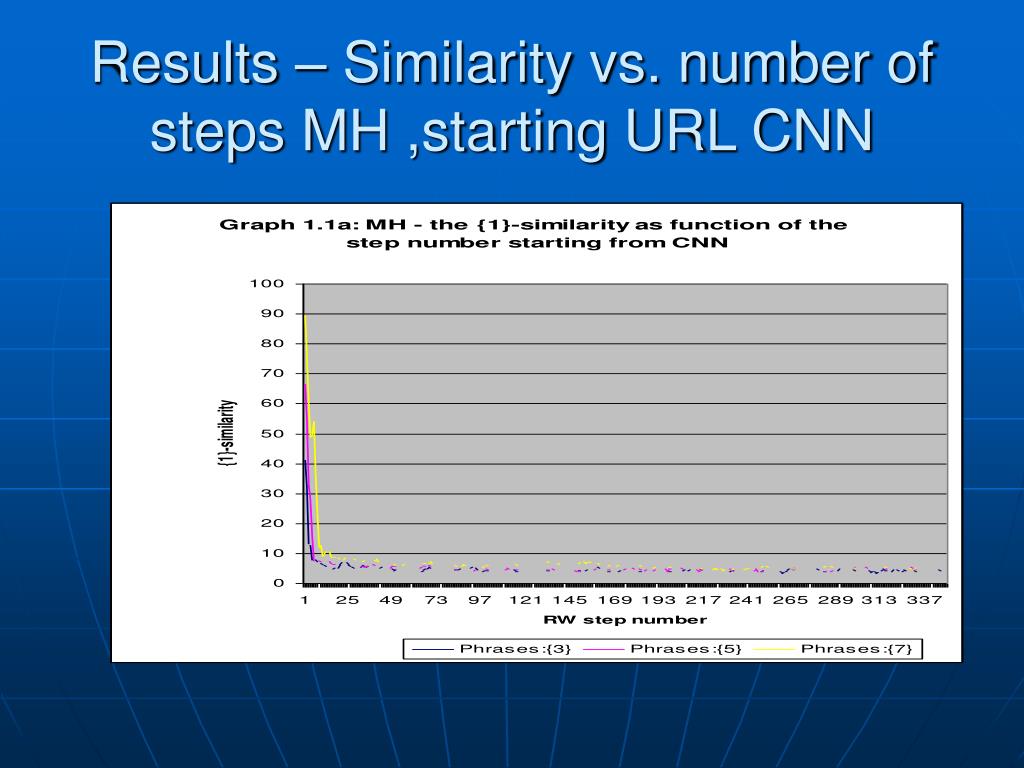 Results – Similarity vs. number of steps MH ,starting URL CNN

Graph 1.1a: MH - the {1}-similarity as function of the step number starting from CNN

{1}-similarity

100
90
80
70
60
50
40
30
20
10
0

1 25 49 73 97 121 145 169 193 217 241 265 289 313 337

RW step number

Phrases:{3} Phrases:{5} Phrases:{7}